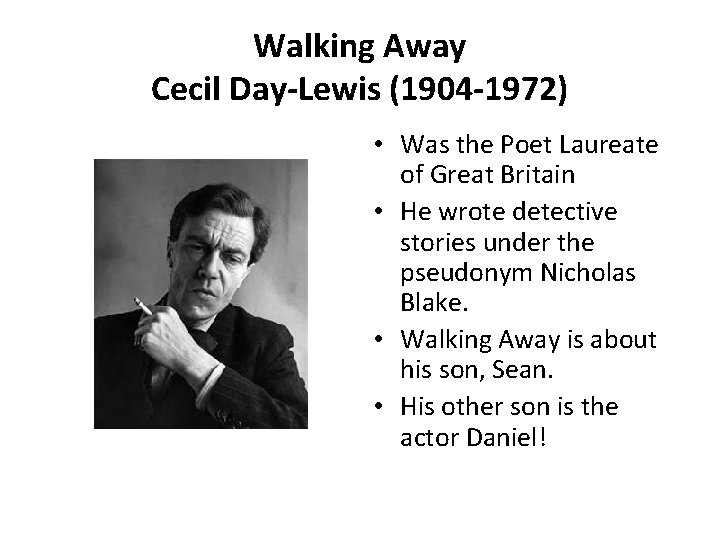 Walking Away
Cecil Day-Lewis (1904-1972)

• Was the Poet Laureate of Great Britain
• He wrote detective stories under the pseudonym Nicholas Blake.
• Walking Away is about his son, Sean.
• His other son is the actor Daniel!